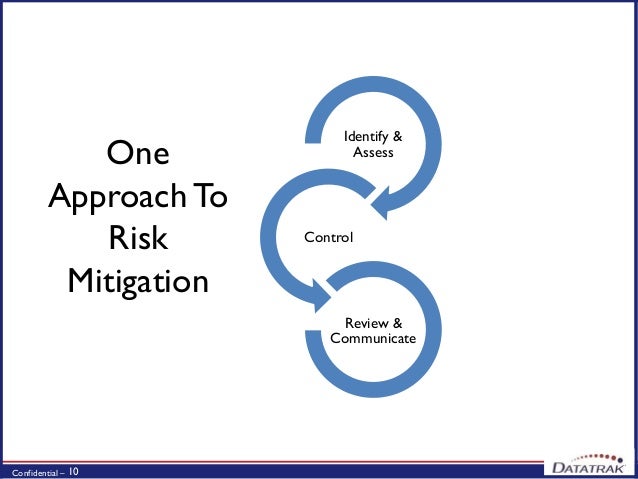 One Approach To Risk Mitigation

Identify & Assess

Control

Review & Communicate

Confidential – 10

DATATRAK